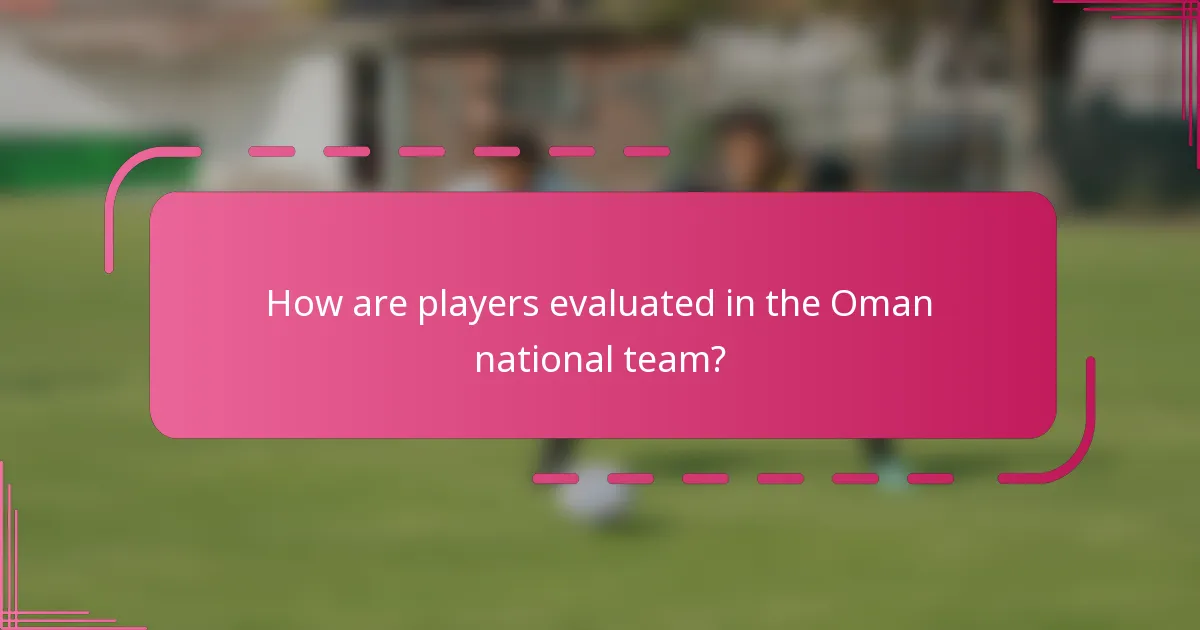 How are players evaluated in the Oman national team?